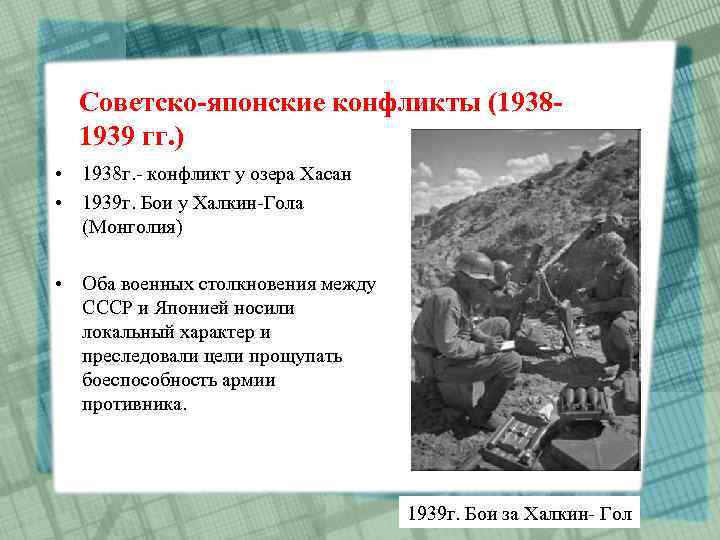 Советско-японские конфликты (1938-1939 гг.)

• 1938г.- конфликт у озера Хасан
• 1939г. Бои у Халкин-Гола (Монголия)

• Оба военных столкновения между СССР и Японией носили локальный характер и преследовали цели прощупать боеспособность армии противника.

1939г. Бои за Халкин- Гол